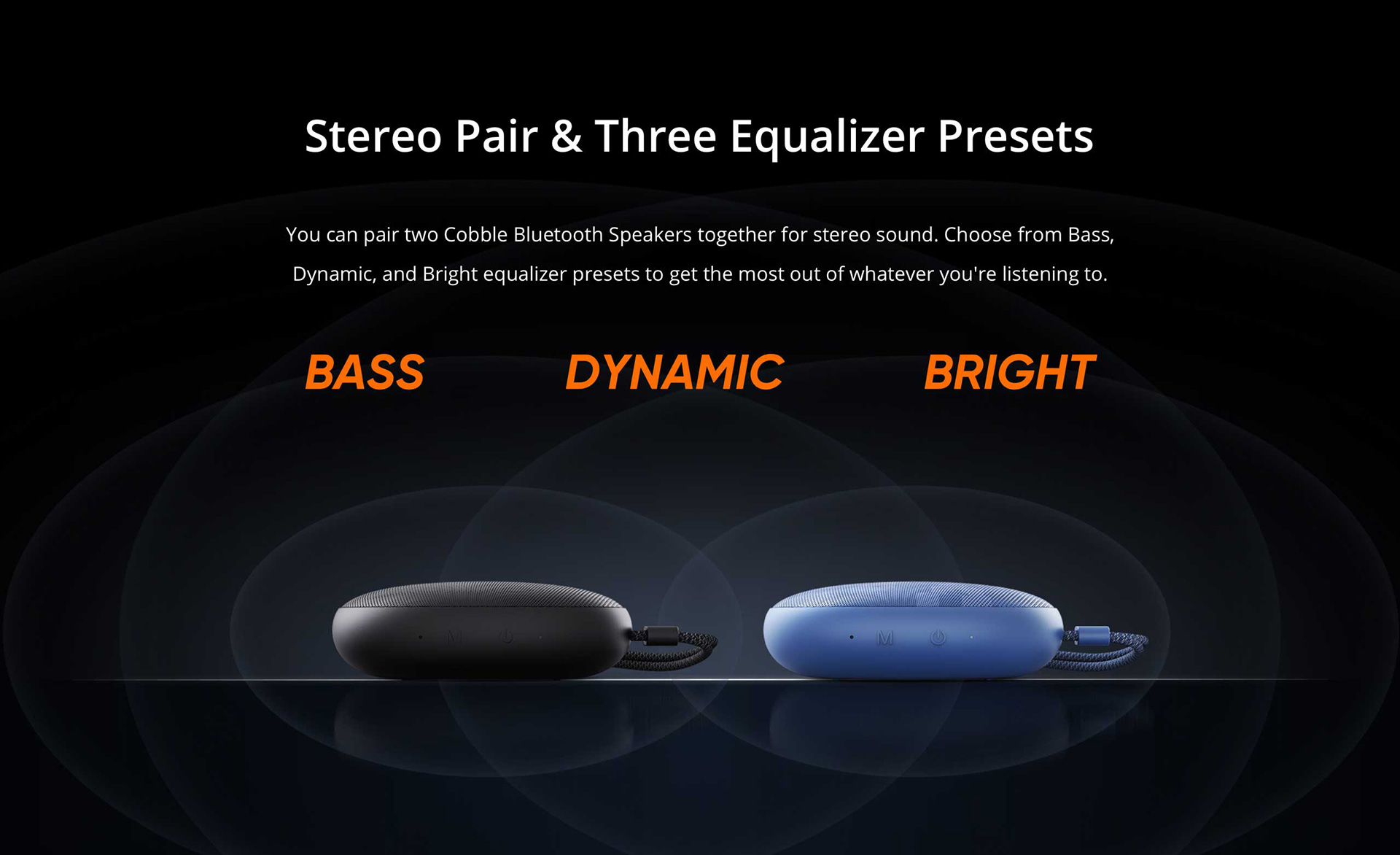 Stereo Pair & Three Equalizer Presets

You can pair two Cobble Bluetooth Speakers together for stereo sound. Choose from Bass, Dynamic, and Bright equalizer presets to get the most out of whatever you're listening to.

BASS DYNAMIC BRIGHT

M

M